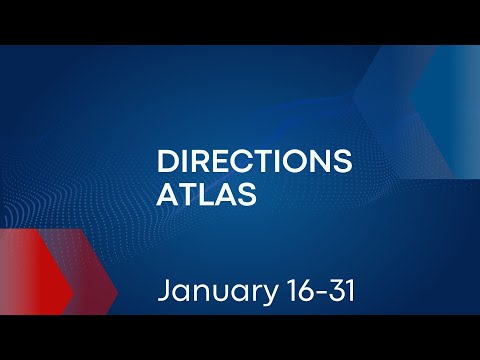 DIRECTIONS ATLAS

January 16-31